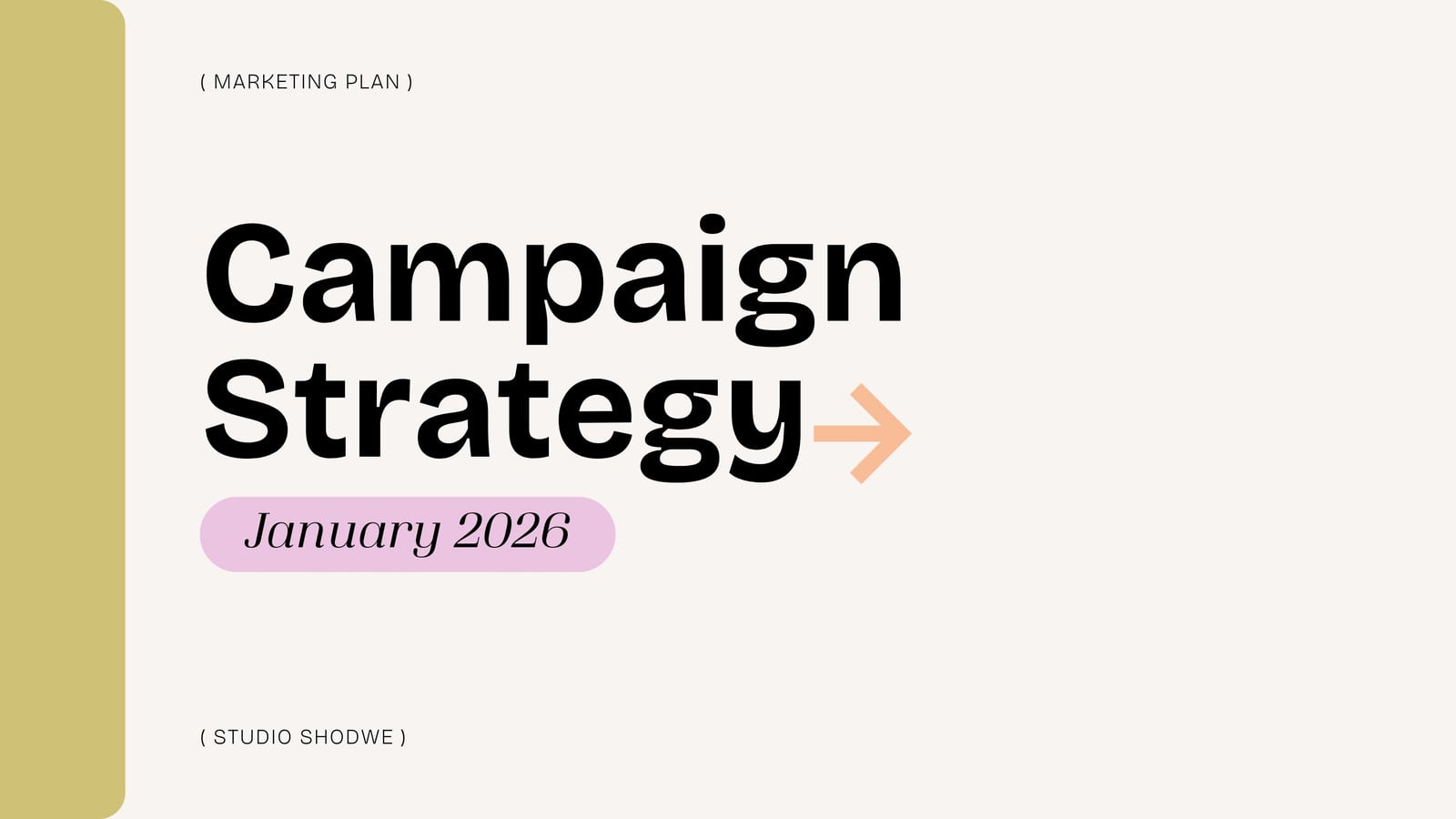 ( MARKETING PLAN )

Campaign Strategy

January 2026

( STUDIO SHODWE )